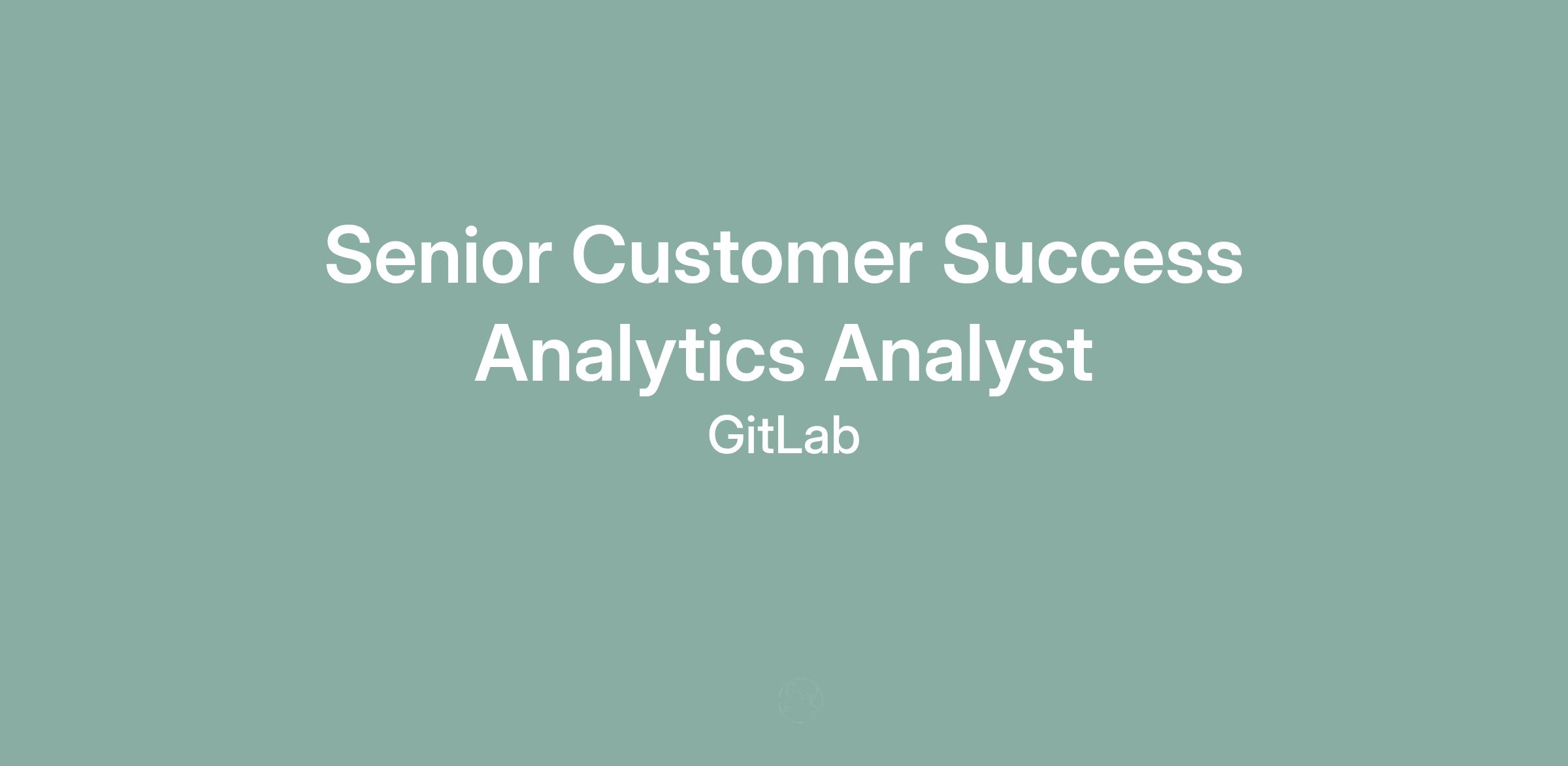 Senior Customer Success Analytics Analyst

GitLab